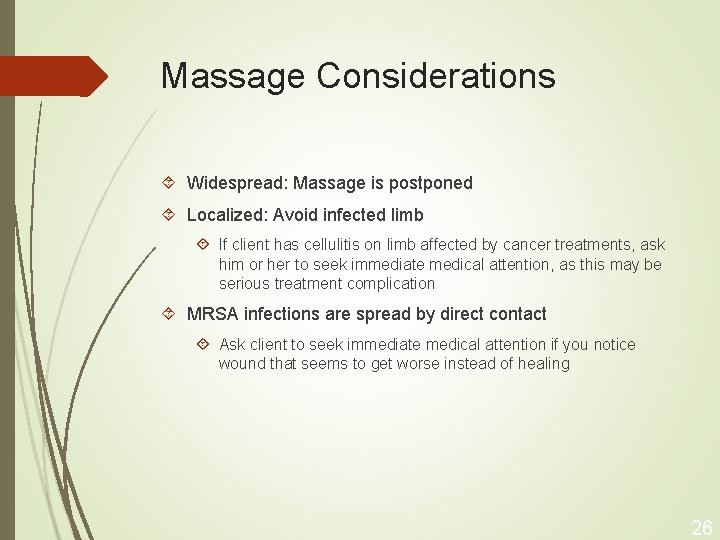 Massage Considerations

Widespread: Massage is postponed

Localized: Avoid infected limb

If client has cellulitis on limb affected by cancer treatments, ask him or her to seek immediate medical attention, as this may be serious treatment complication

MRSA infections are spread by direct contact

Ask client to seek immediate medical attention if you notice wound that seems to get worse instead of healing

26